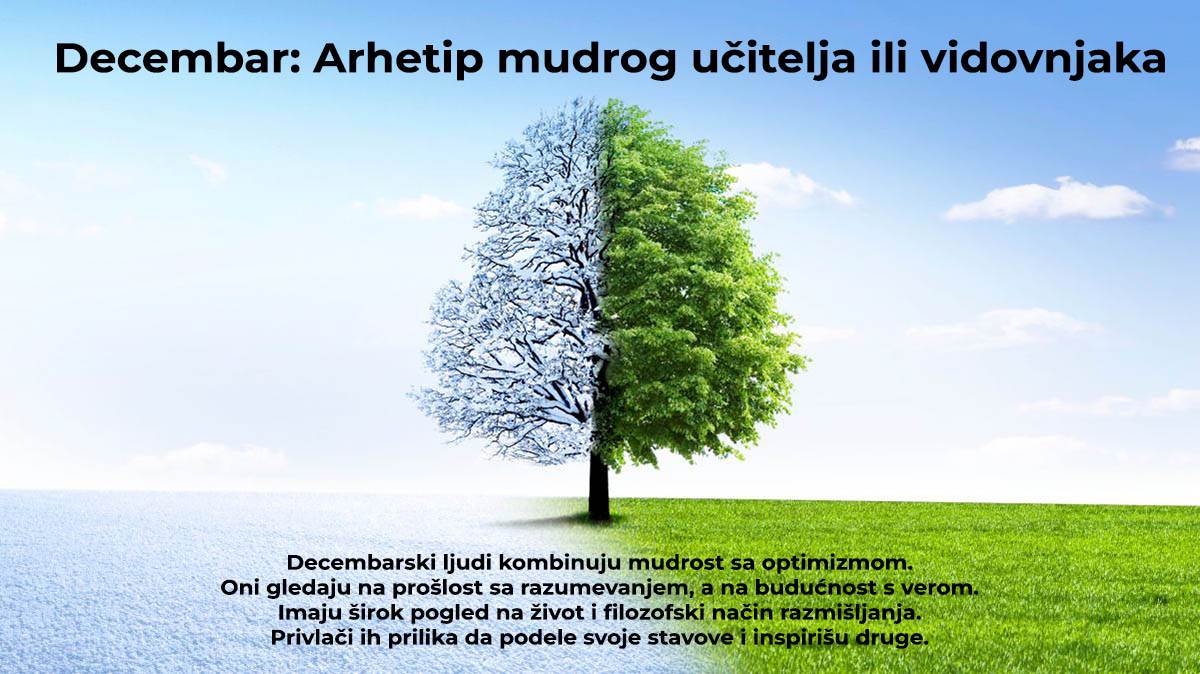 Decembar: Arhetip mudrog učitelja ili vidovnjaka

Decembarski ljudi kombinuju mudrost sa optimizmom. Oni gledaju na prošlost sa razumevanjem, a na budućnost s verom. Imaju širok pogled na život i filozofski način razmišljanja. Privlači ih prilika da podele svoje stavove i inspirišu druge.